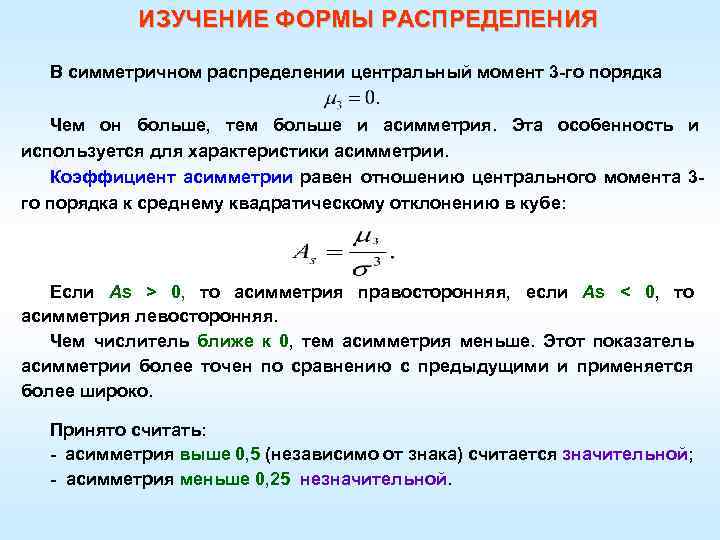 ИЗУЧЕНИЕ ФОРМЫ РАСПРЕДЕЛЕНИЯ

В симметричном распределении центральный момент 3-го порядка
$\mu_3 = 0.$

Чем он больше, тем больше и асимметрия. Эта особенность и используется для характеристики асимметрии.

Коэффициент асимметрии равен отношению центрального момента 3-го порядка к среднему квадратическому отклонению в кубе:

$A_s = \frac{\mu_3}{\sigma^3}.$

Если As > 0, то асимметрия правосторонняя, если As < 0, то асимметрия левосторонняя.

Чем числитель ближе к 0, тем асимметрия меньше. Этот показатель асимметрии более точен по сравнению с предыдущими и применяется более широко.

Принято считать:
- асимметрия выше 0,5 (независимо от знака) считается значительной;
- асимметрия меньше 0,25 незначительной.